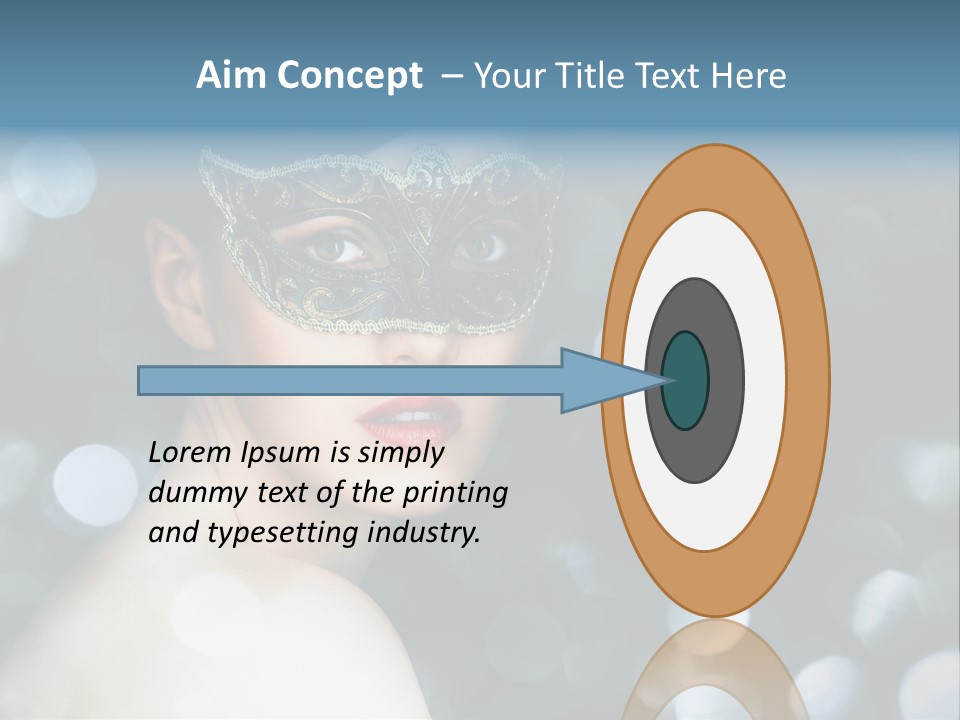 Aim Concept – Your Title Text Here

Lorem Ipsum is simply dummy text of the printing and typesetting industry.